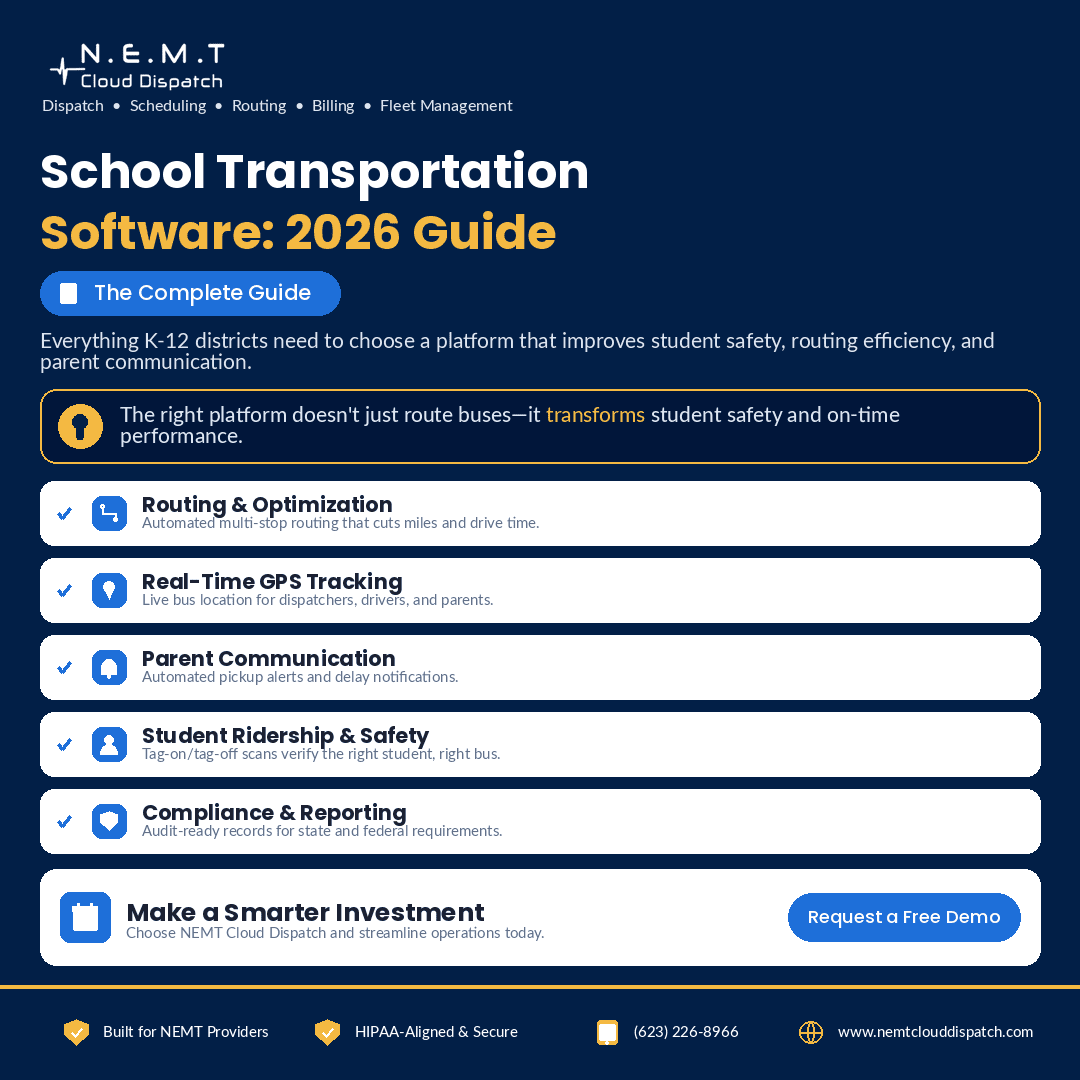 N.E.M.T
Cloud Dispatch
Dispatch • Scheduling • Routing • Billing • Fleet Management

School Transportation Software: 2026 Guide

The Complete Guide

Everything K-12 districts need to choose a platform that improves student safety, routing efficiency, and parent communication.

The right platform doesn't just route buses—it transforms student safety and on-time performance.

Routing & Optimization
Automated multi-stop routing that cuts miles and drive time.

Real-Time GPS Tracking
Live bus location for dispatchers, drivers, and parents.

Parent Communication
Automated pickup alerts and delay notifications.

Student Ridership & Safety
Tag-on/tag-off scans verify the right student, right bus.

Compliance & Reporting
Audit-ready records for state and federal requirements.

Make a Smarter Investment
Choose NEMT Cloud Dispatch and streamline operations today.

Request a Free Demo

Built for NEMT Providers
HIPAA-Aligned & Secure
(623) 226-8966
www.nemtclouddispatch.com